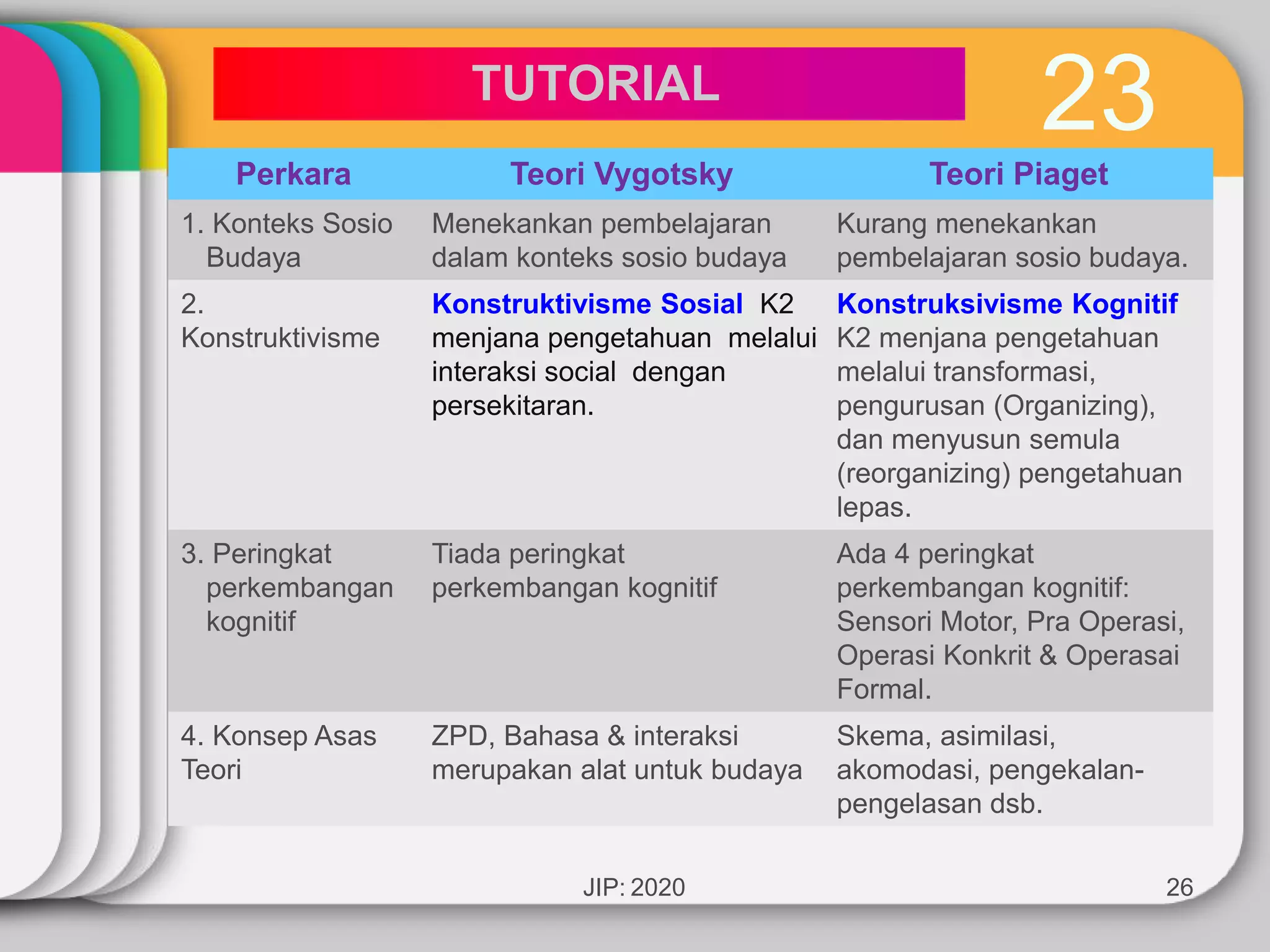 TUTORIAL

23

| Perkara | Teori Vygotsky | Teori Piaget |
|---|---|---|
| 1. Konteks Sosio Budaya | Menekankan pembelajaran dalam konteks sosio budaya | Kurang menekankan pembelajaran sosio budaya. |
| 2. Konstruktivisme | Konstruktivisme Sosial K2 menjana pengetahuan melalui interaksi social dengan persekitaran. | Konstruksivisme Kognitif K2 menjana pengetahuan melalui transformasi, pengurusan (Organizing), dan menyusun semula (reorganizing) pengetahuan lepas. |
| 3. Peringkat perkembangan kognitif | Tiada peringkat perkembangan kognitif | Ada 4 peringkat perkembangan kognitif: Sensori Motor, Pra Operasi, Operasi Konkrit & Operasai Formal. |
| 4. Konsep Asas Teori | ZPD, Bahasa & interaksi merupakan alat untuk budaya | Skema, asimilasi, akomodasi, pengekalan-pengelasan dsb. |

JIP: 2020

26